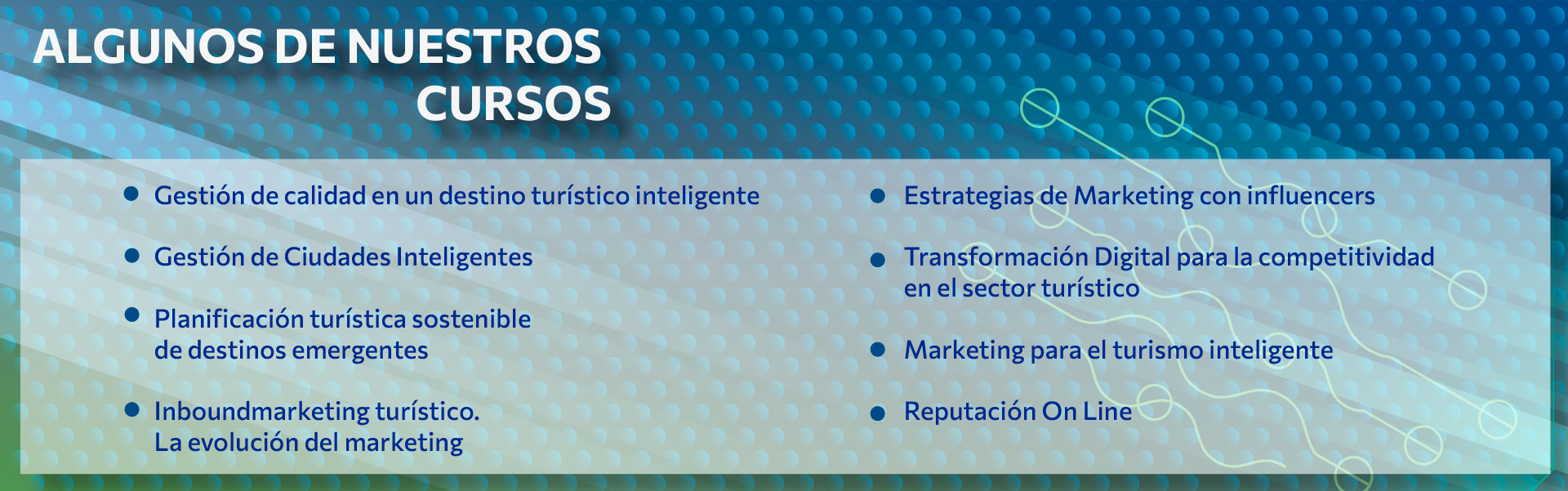 ALGUNOS DE NUESTROS CURSOS

- Gestión de calidad en un destino turístico inteligente
- Gestión de Ciudades Inteligentes
- Planificación turística sostenible de destinos emergentes
- Inboundmarketing turístico. La evolución del marketing

- Estrategias de Marketing con influencers
- Transformación Digital para la competitividad en el sector turístico
- Marketing para el turismo inteligente
- Reputación On Line